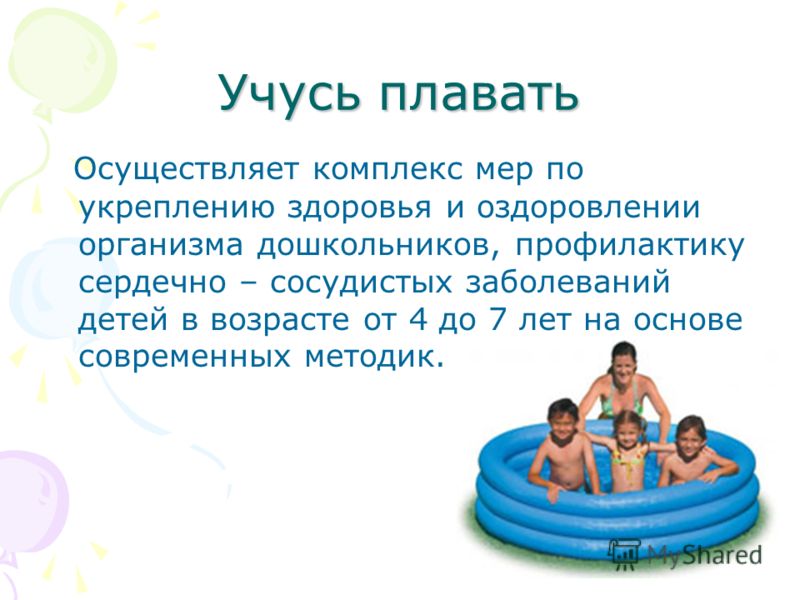 Учусь плавать

Осуществляет комплекс мер по укреплению здоровья и оздоровлении организма дошкольников, профилактику сердечно – сосудистых заболеваний детей в возрасте от 4 до 7 лет на основе современных методик.

MyShared